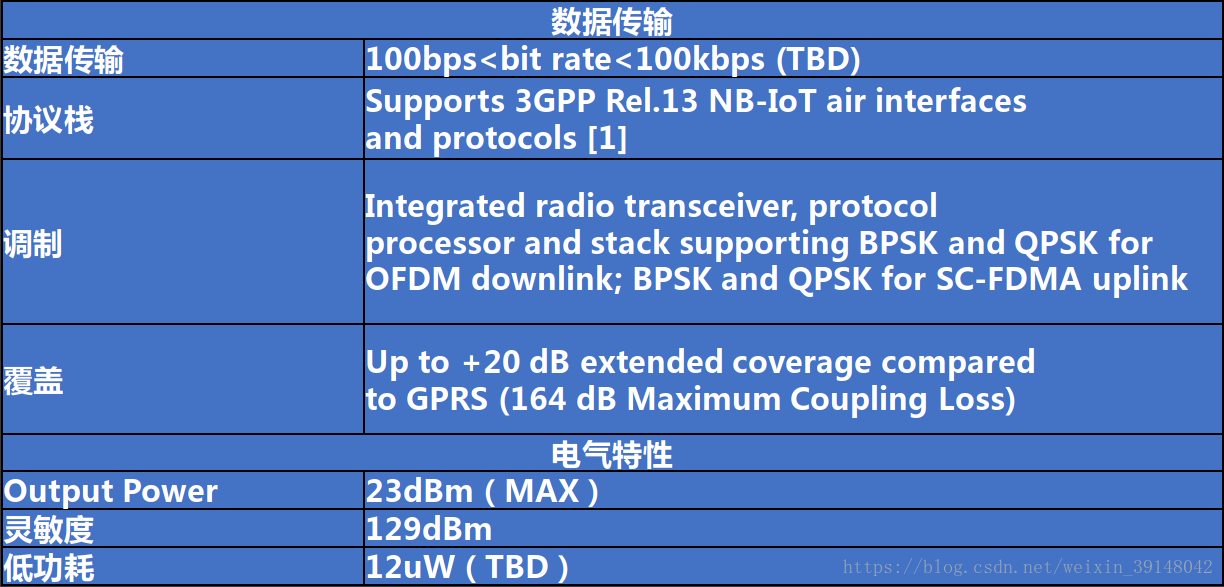 | 数据传输 | |
|---|---|
| 数据传输 | 100bps<bit rate<100kbps (TBD) |
| 协议栈 | Supports 3GPP Rel.13 NB-IoT air interfaces and protocols [1] |
| 调制 | Integrated radio transceiver, protocol processor and stack supporting BPSK and QPSK for OFDM downlink; BPSK and QPSK for SC-FDMA uplink |
| 覆盖 | Up to +20 dB extended coverage compared to GPRS (164 dB Maximum Coupling Loss) |
| 电气特性 | |
| Output Power | 23dBm（MAX） |
| 灵敏度 | 129dBm |
| 低功耗 | 12uW（TBD） |

https://blog.csdn.net/weixin_39148042